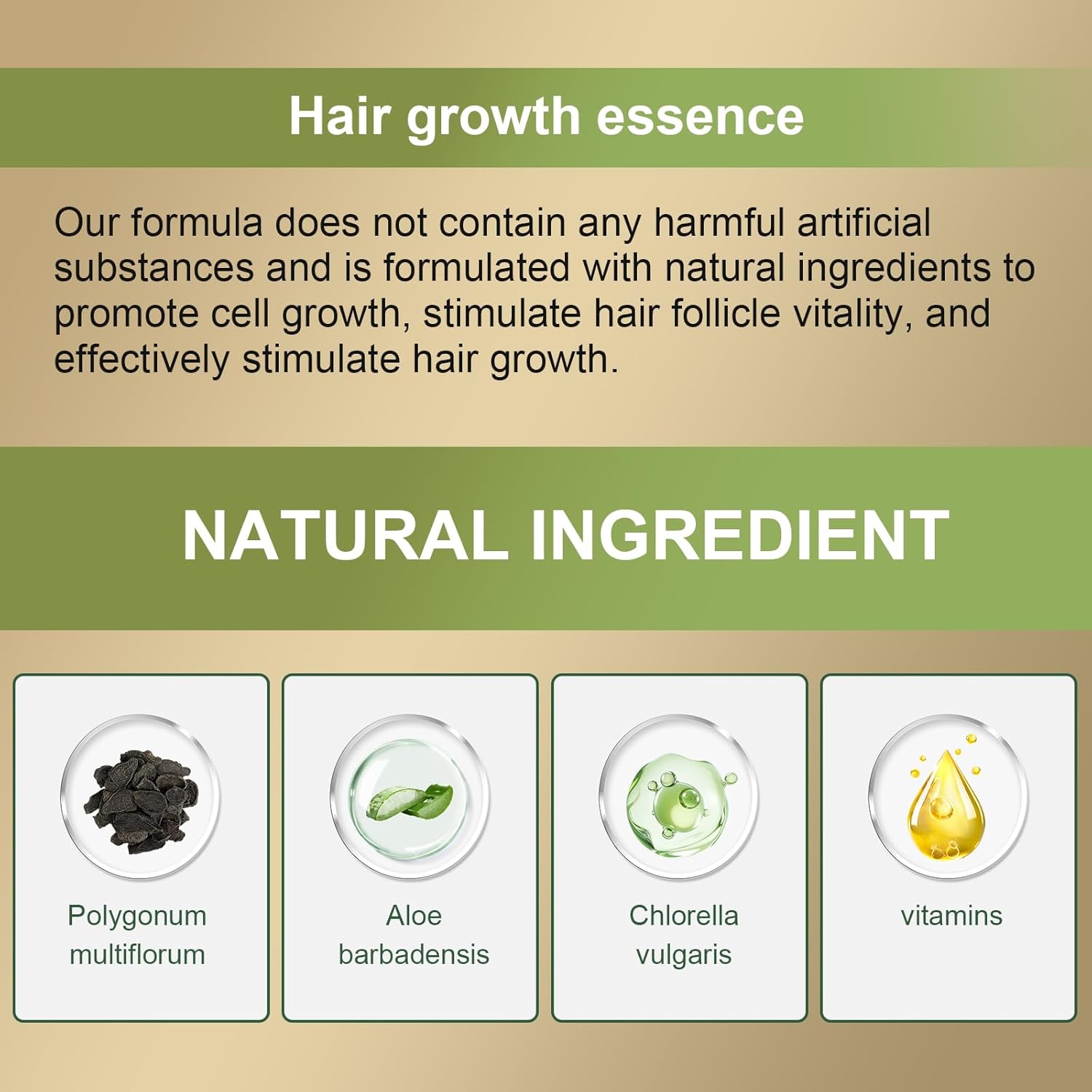 Hair growth essence

Our formula does not contain any harmful artificial substances and is formulated with natural ingredients to promote cell growth, stimulate hair follicle vitality, and effectively stimulate hair growth.

NATURAL INGREDIENT

Polygonum multiflorum

Aloe barbadensis

Chlorella vulgaris

vitamins